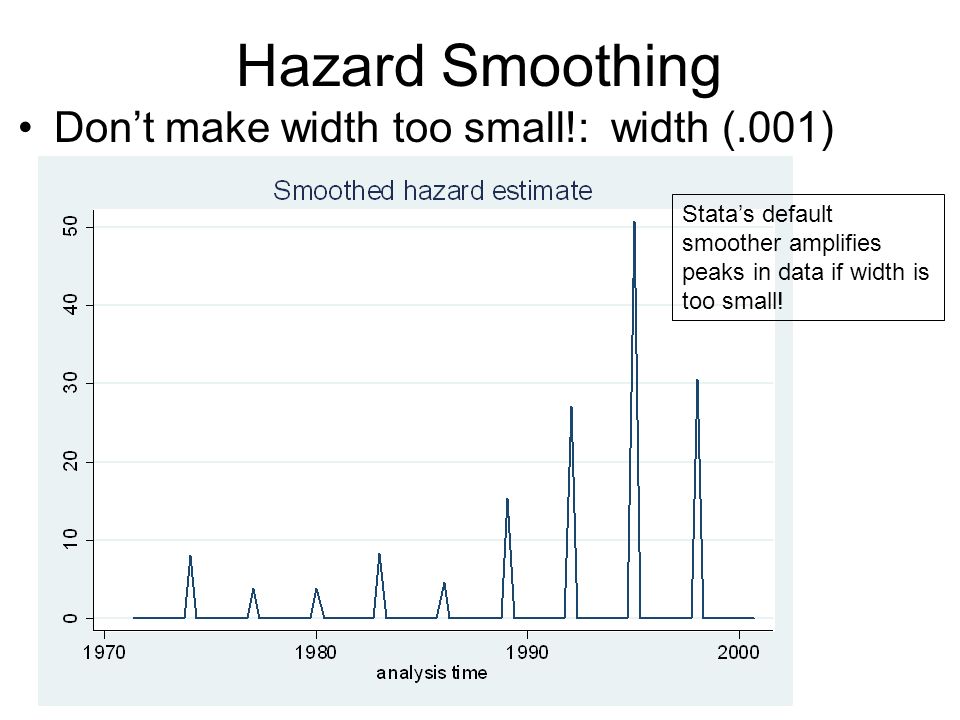 Hazard Smoothing

• Don’t make width too small!: width (.001)

Smoothed hazard estimate

Stata’s default smoother amplifies peaks in data if width is too small!

50
40
30
20
10
0

1970
1980
1990
2000
analysis time